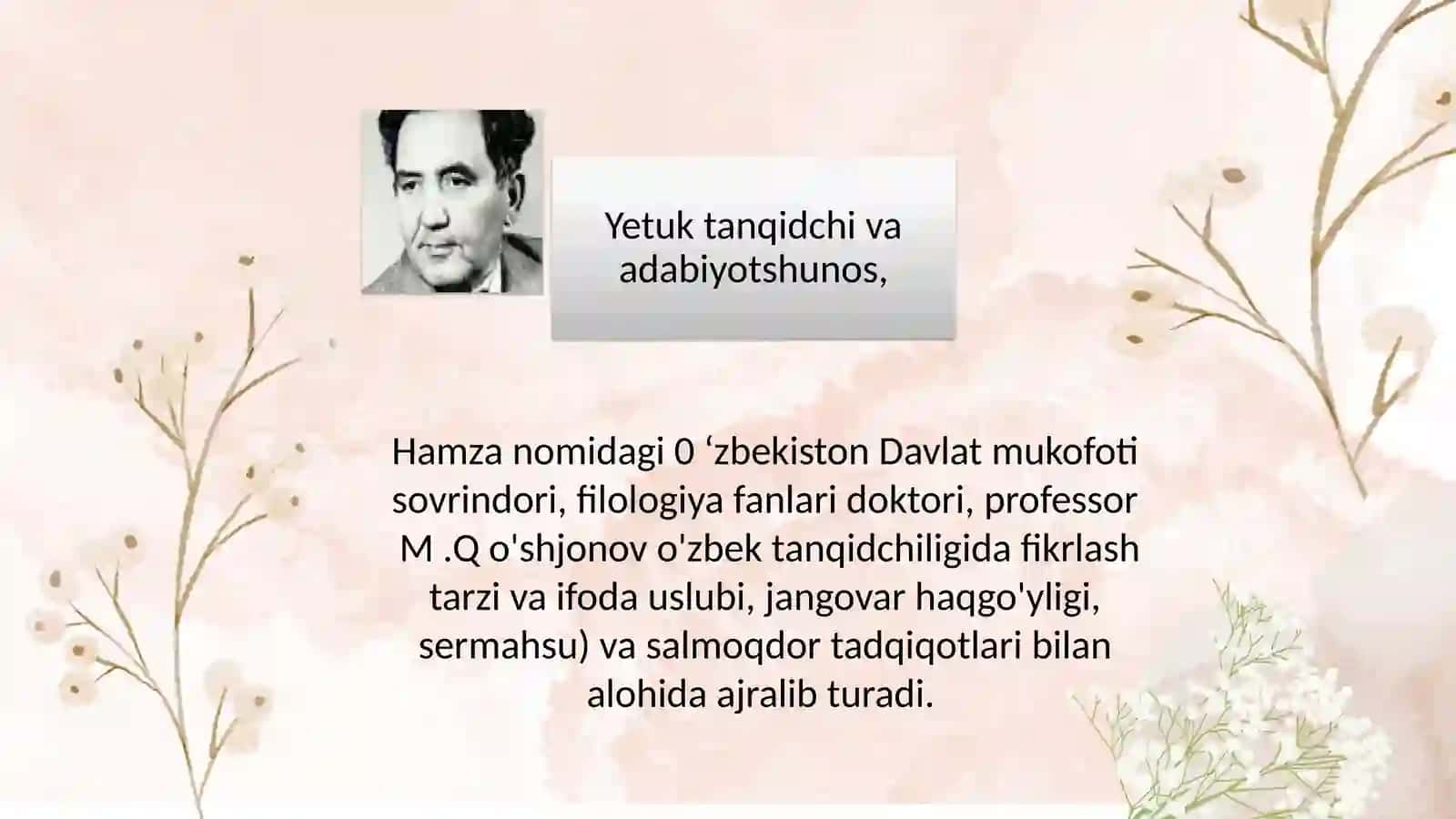 Yetuk tanqidchi va adabiyotshunos,

Hamza nomidagi 0 ‘zbekiston Davlat mukofoti sovrindori, filologiya fanlari doktori, professor M .Q o'shjonov o'zbek tanqidchiligida fikrlash tarzi va ifoda uslubi, jangovar haqgo'yligi, sermahsu) va salmoqdor tadqiqotlari bilan alohida ajralib turadi.